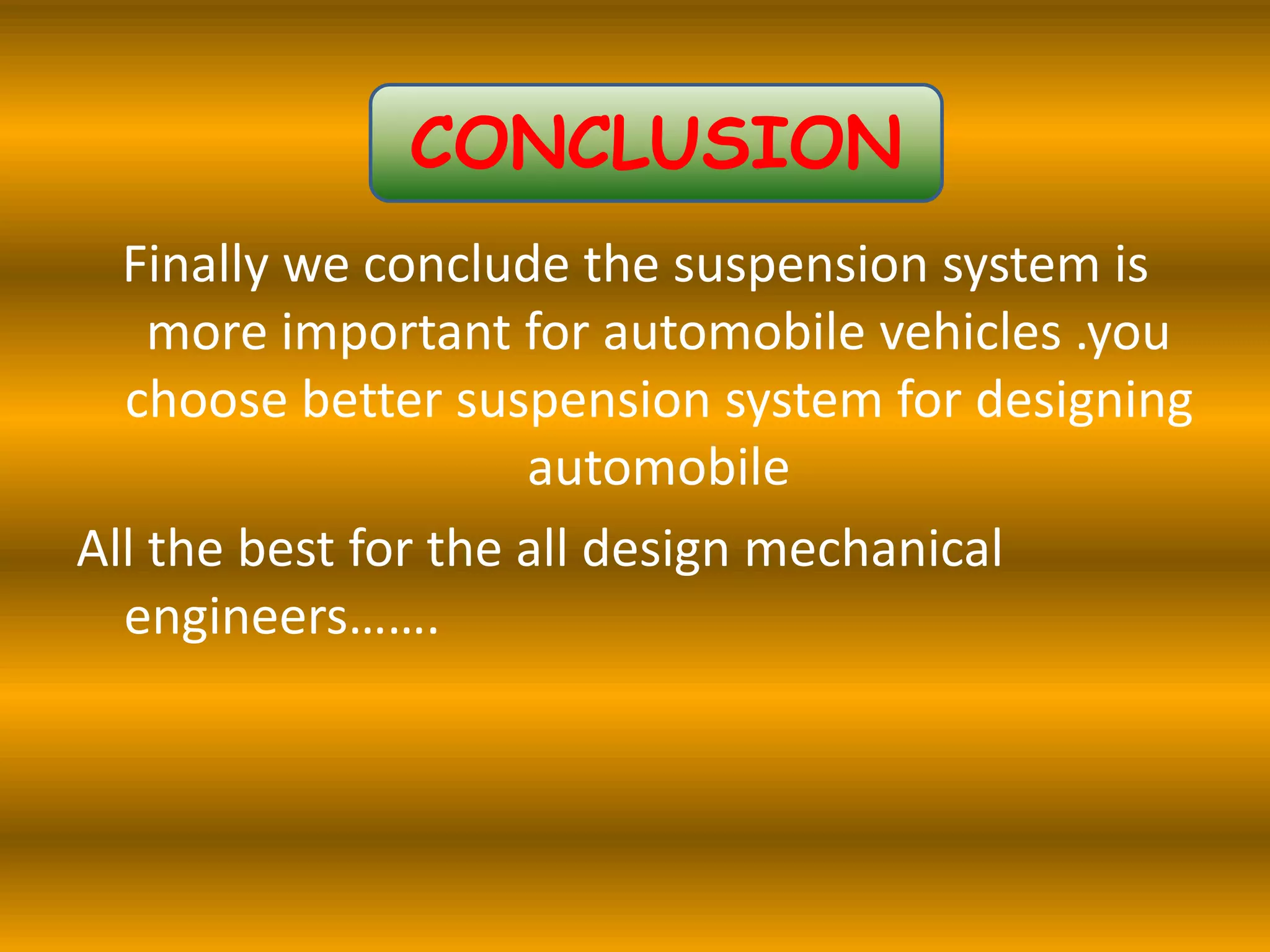 CONCLUSION

Finally we conclude the suspension system is more important for automobile vehicles .you choose better suspension system for designing automobile

All the best for the all design mechanical engineers…….